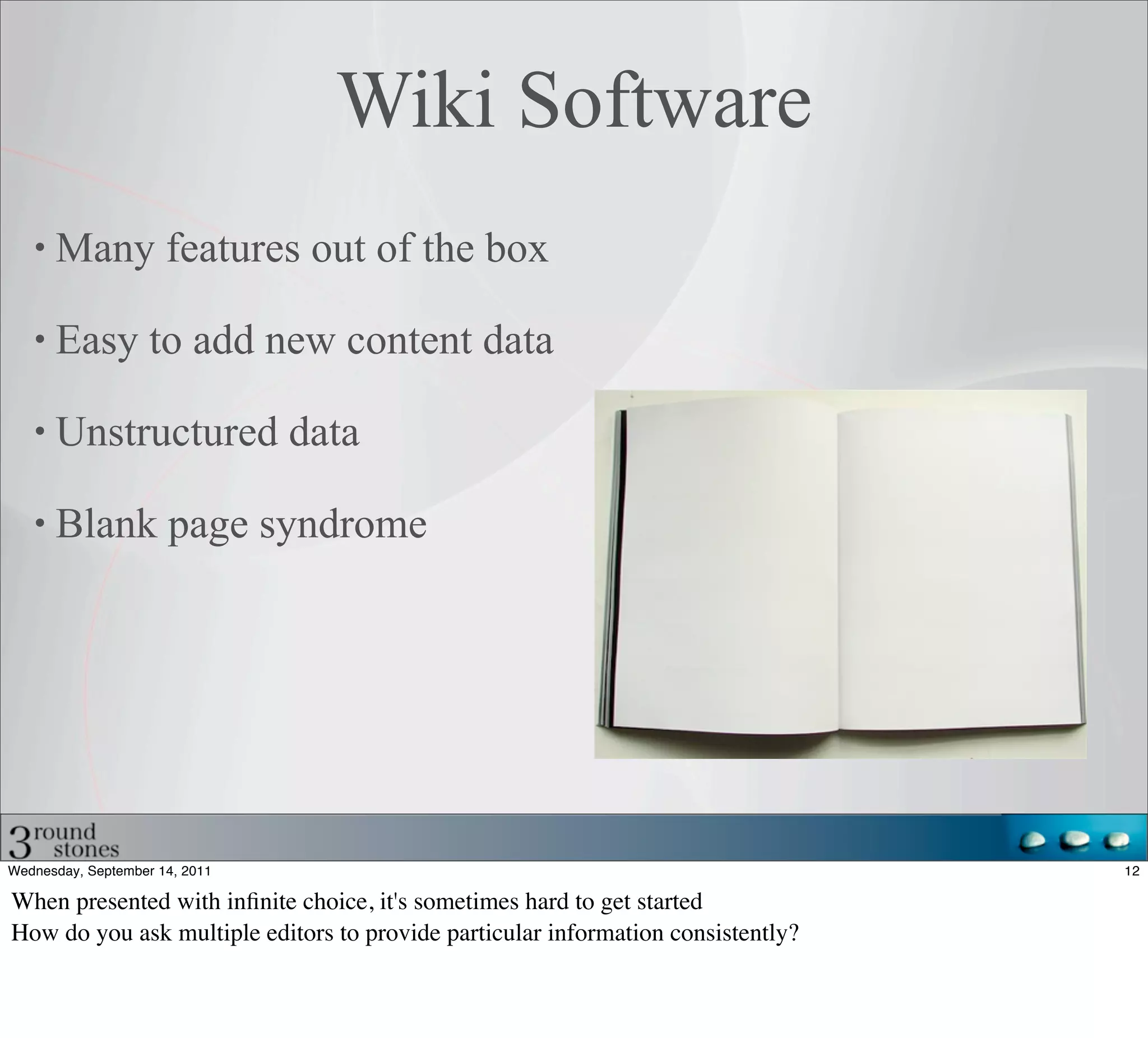 Wiki Software

• Many features out of the box

• Easy to add new content data

• Unstructured data

• Blank page syndrome

3 round stones

Wednesday, September 14, 2011

12

When presented with infinite choice, it's sometimes hard to get started
How do you ask multiple editors to provide particular information consistently?